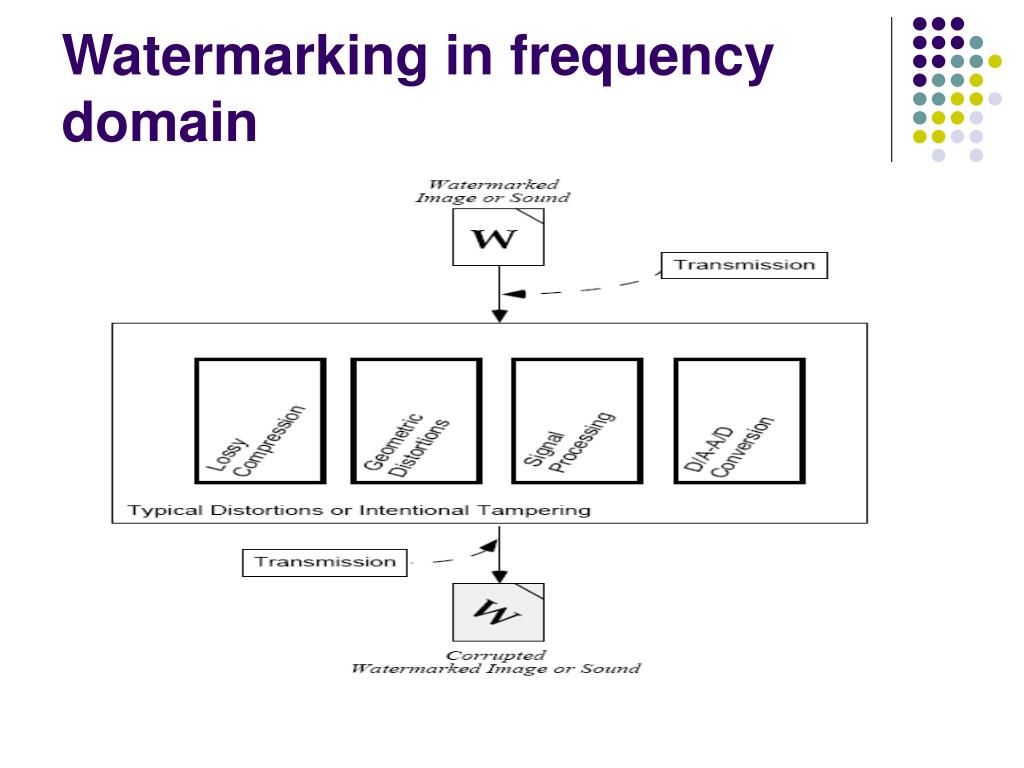 Watermarking in frequency domain

Watermarked Image or Sound

W

Transmission

Lossy Compression

Geometric Distortions

Signal Processing

D/A-A/D Conversion

Typical Distortions or Intentional Tampering

Transmission

W

Corrupted Watermarked Image or Sound